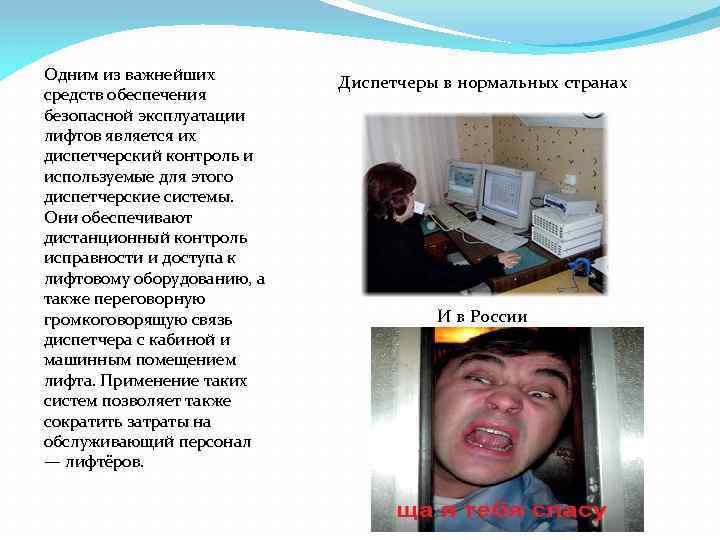 Одним из важнейших средств обеспечения безопасной эксплуатации лифтов является их диспетчерский контроль и используемые для этого диспетчерские системы. Они обеспечивают дистанционный контроль исправности и доступа к лифтовому оборудованию, а также переговорную громкоговорящую связь диспетчера с кабиной и машинным помещением лифта. Применение таких систем позволяет также сократить затраты на обслуживающий персонал — лифтёров.

Диспетчеры в нормальных странах

И в России

ща я тебя спасу